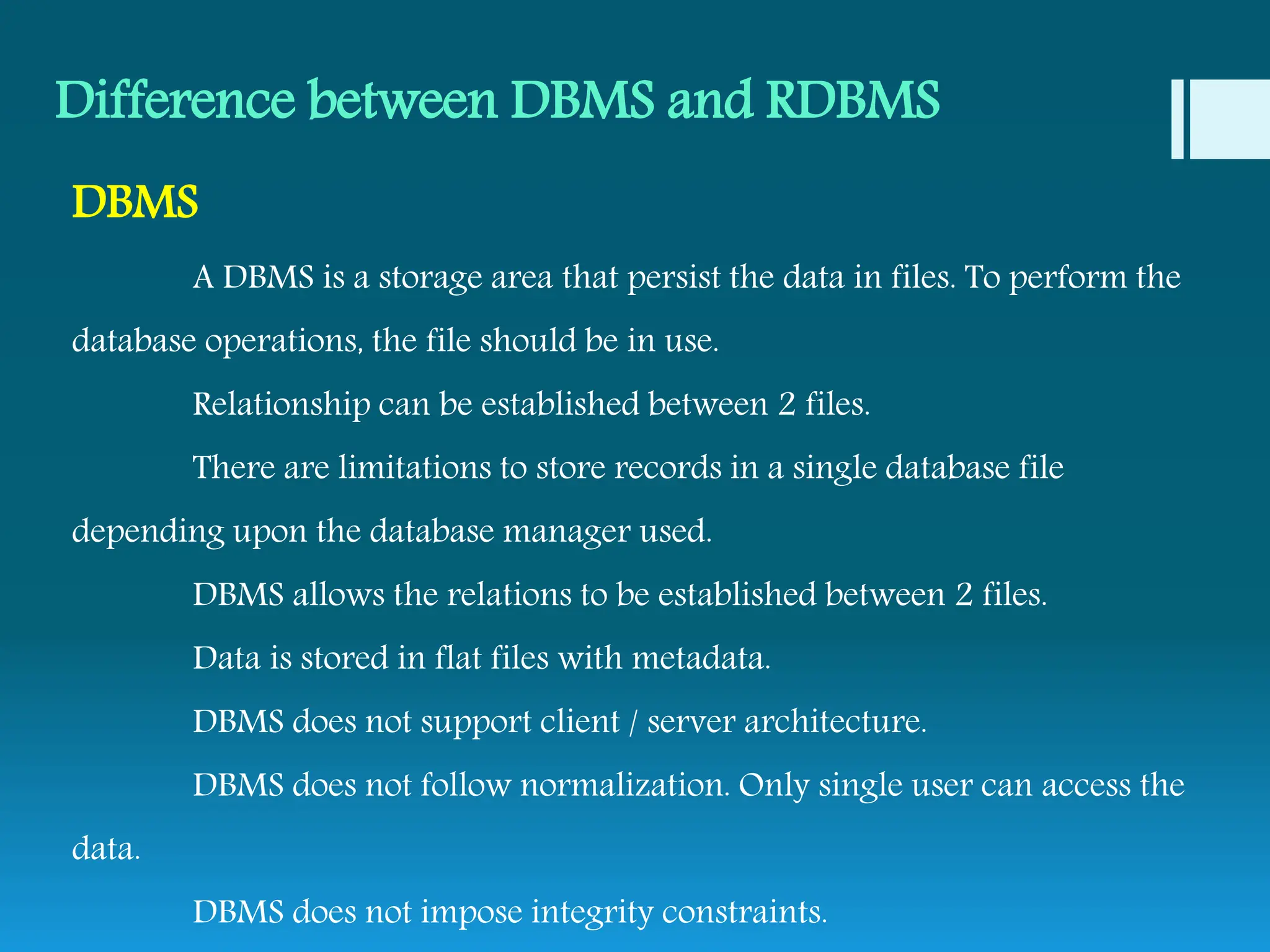 Difference between DBMS and RDBMS

DBMS

A DBMS is a storage area that persist the data in files. To perform the database operations, the file should be in use.

Relationship can be established between 2 files.

There are limitations to store records in a single database file depending upon the database manager used.

DBMS allows the relations to be established between 2 files.

Data is stored in flat files with metadata.

DBMS does not support client / server architecture.

DBMS does not follow normalization. Only single user can access the data.

DBMS does not impose integrity constraints.